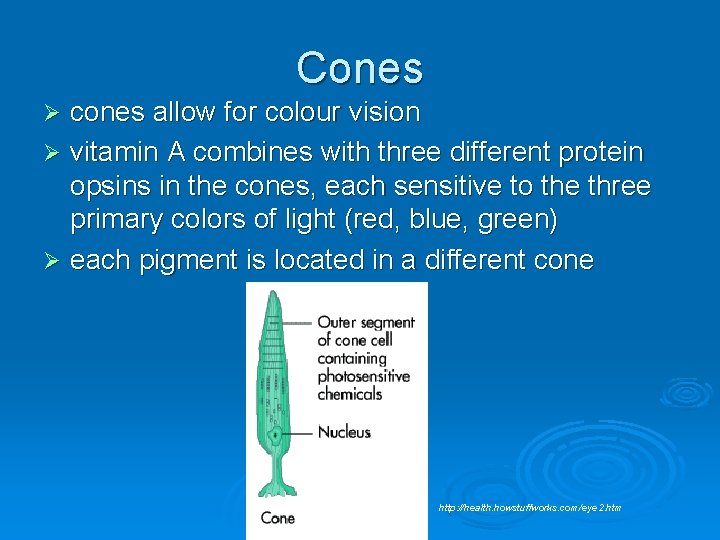 Cones

➢ cones allow for colour vision

➢ vitamin A combines with three different protein opsins in the cones, each sensitive to the three primary colors of light (red, blue, green)

➢ each pigment is located in a different cone

Outer segment of cone cell containing photosensitive chemicals

Nucleus

Cone

http://health.howstuffworks.com/eye2.htm